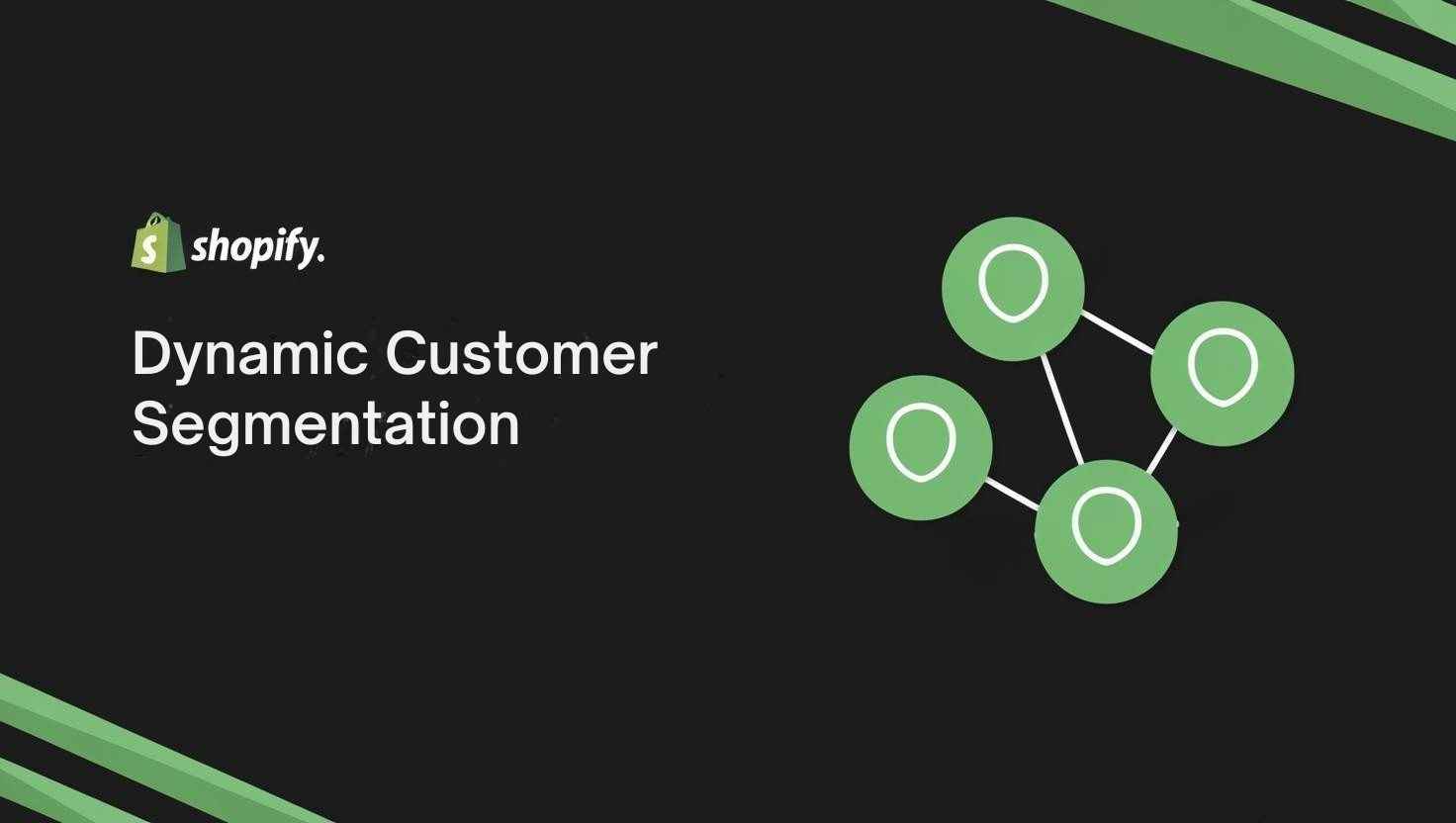 shopify.

Dynamic Customer Segmentation